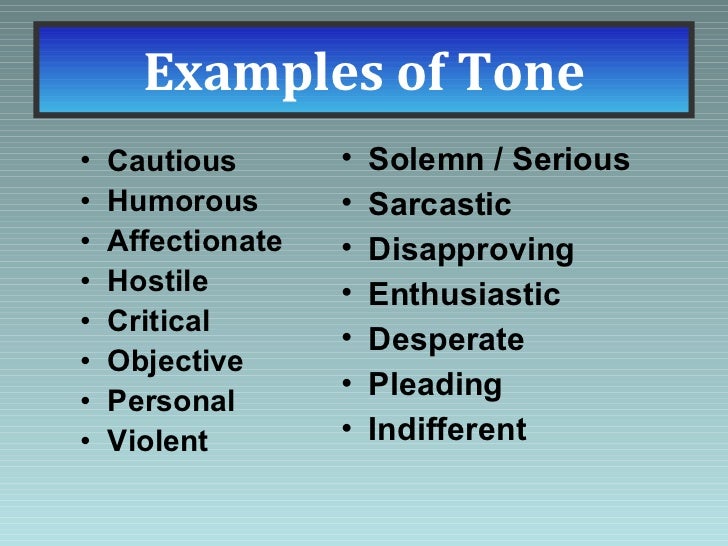 Examples of Tone

• Cautious
• Humorous
• Affectionate
• Hostile
• Critical
• Objective
• Personal
• Violent

• Solemn / Serious
• Sarcastic
• Disapproving
• Enthusiastic
• Desperate
• Pleading
• Indifferent